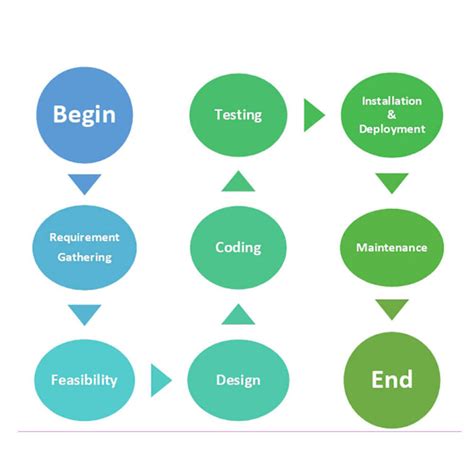 Begin

Requirement Gathering

Feasibility

Design

Coding

Testing

Installation & Deployment

Maintenance

End